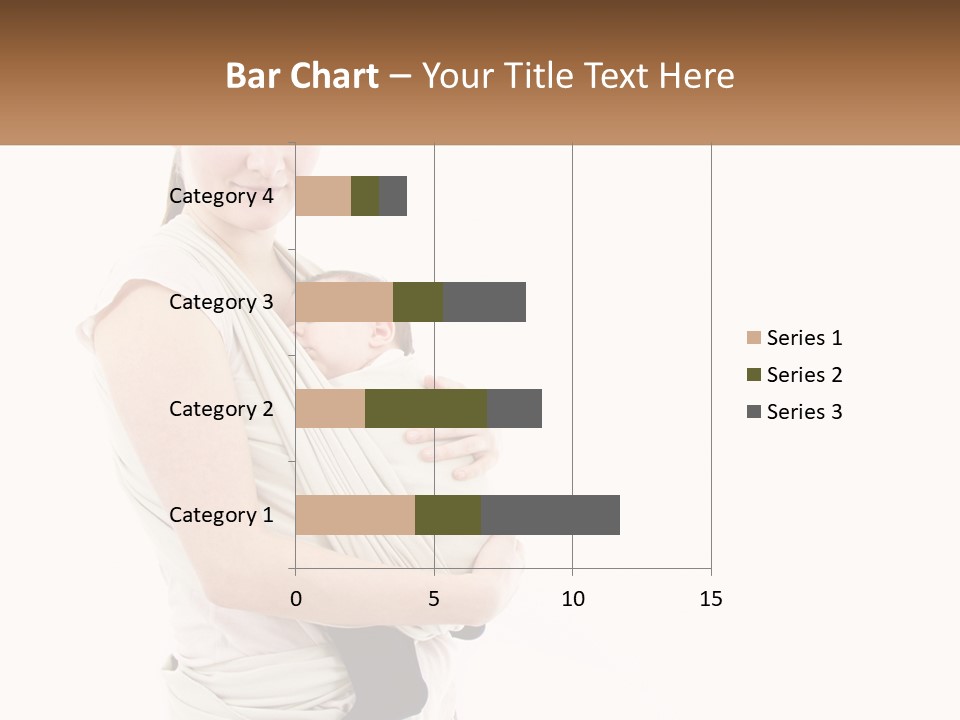 Bar Chart – Your Title Text Here

Category 4
Category 3
Category 2
Category 1

0
5
10
15

Series 1
Series 2
Series 3